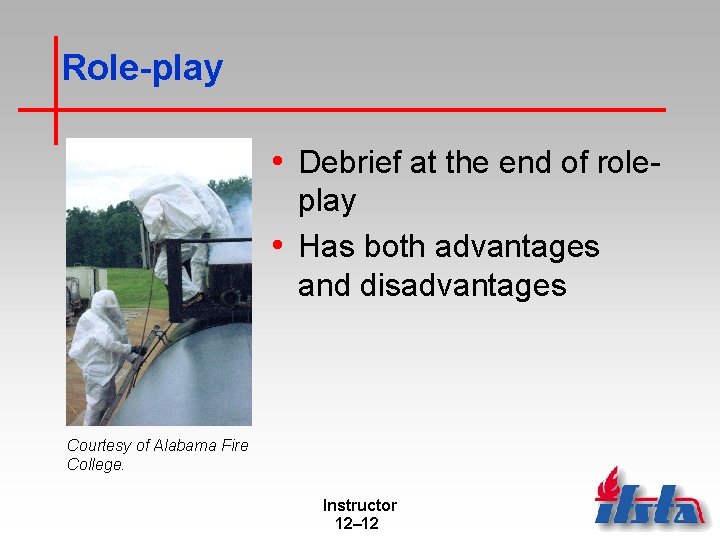 Role-play

• Debrief at the end of role-play
• Has both advantages and disadvantages

Courtesy of Alabama Fire College.

Instructor
12–12

ifsta